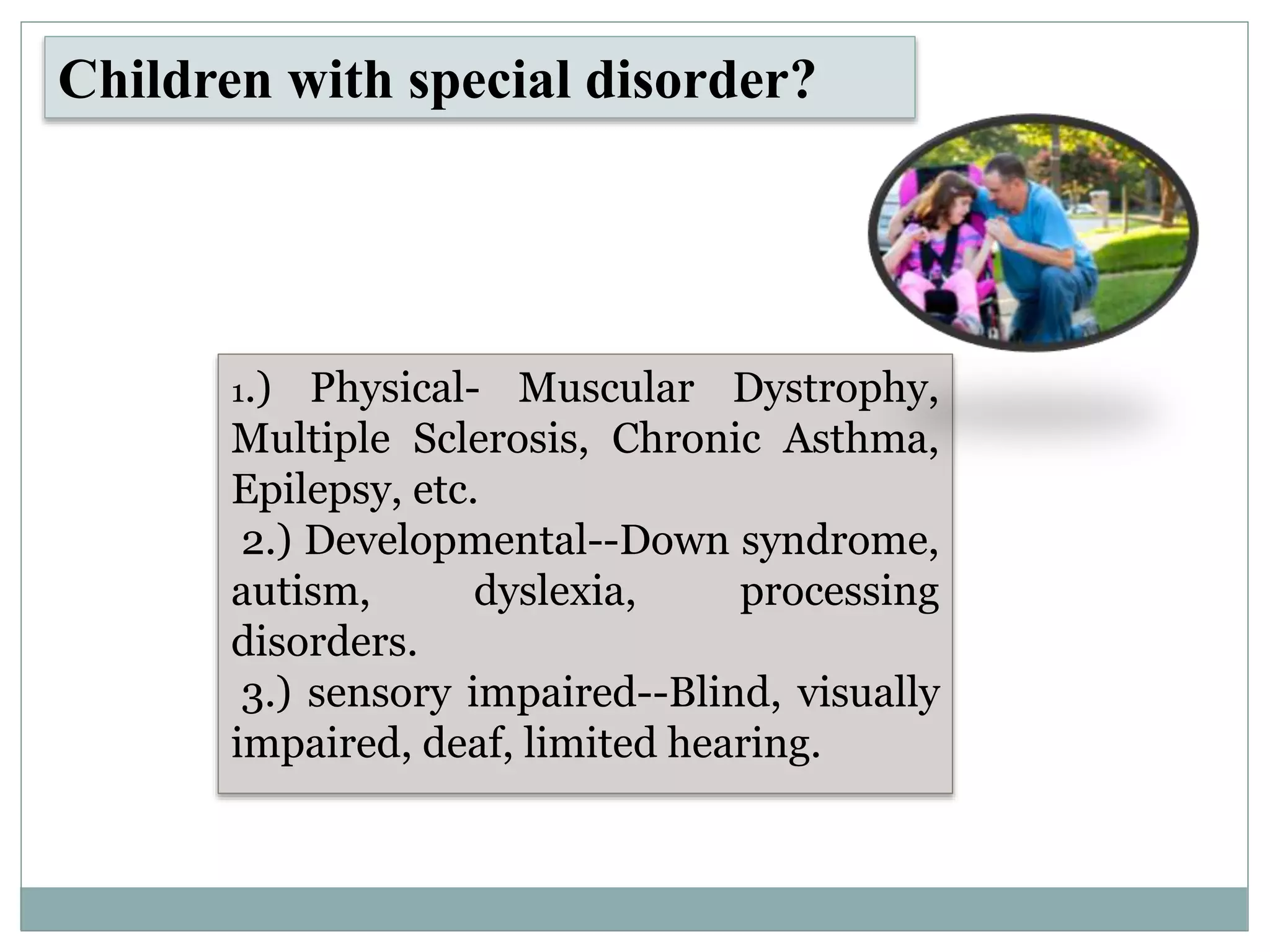 Children with special disorder?

1.) Physical- Muscular Dystrophy, Multiple Sclerosis, Chronic Asthma, Epilepsy, etc.

2.) Developmental--Down syndrome, autism, dyslexia, processing disorders.

3.) sensory impaired--Blind, visually impaired, deaf, limited hearing.